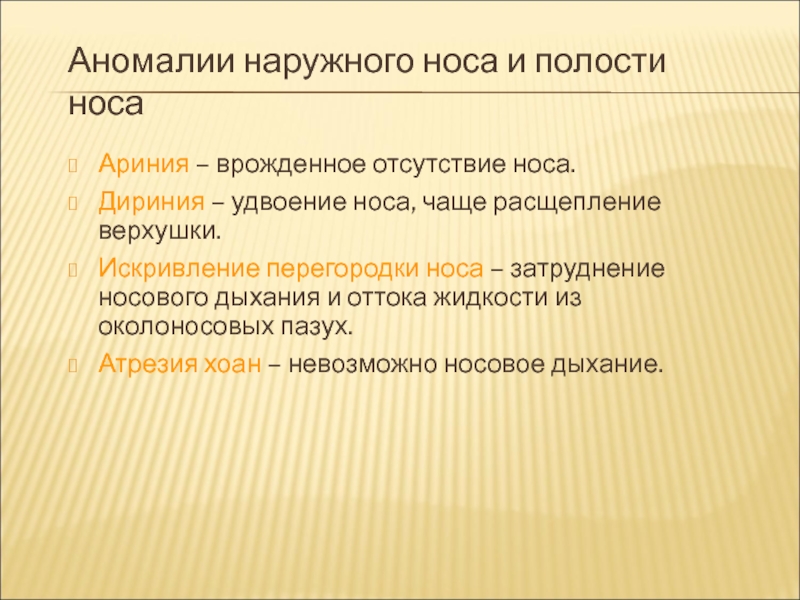 Аномалии наружного носа и полости носа

Ариния – врожденное отсутствие носа.

Дириния – удвоение носа, чаще расщепление верхушки.

Искривление перегородки носа – затруднение носового дыхания и оттока жидкости из околоносовых пазух.

Атрезия хоан – невозможно носовое дыхание.